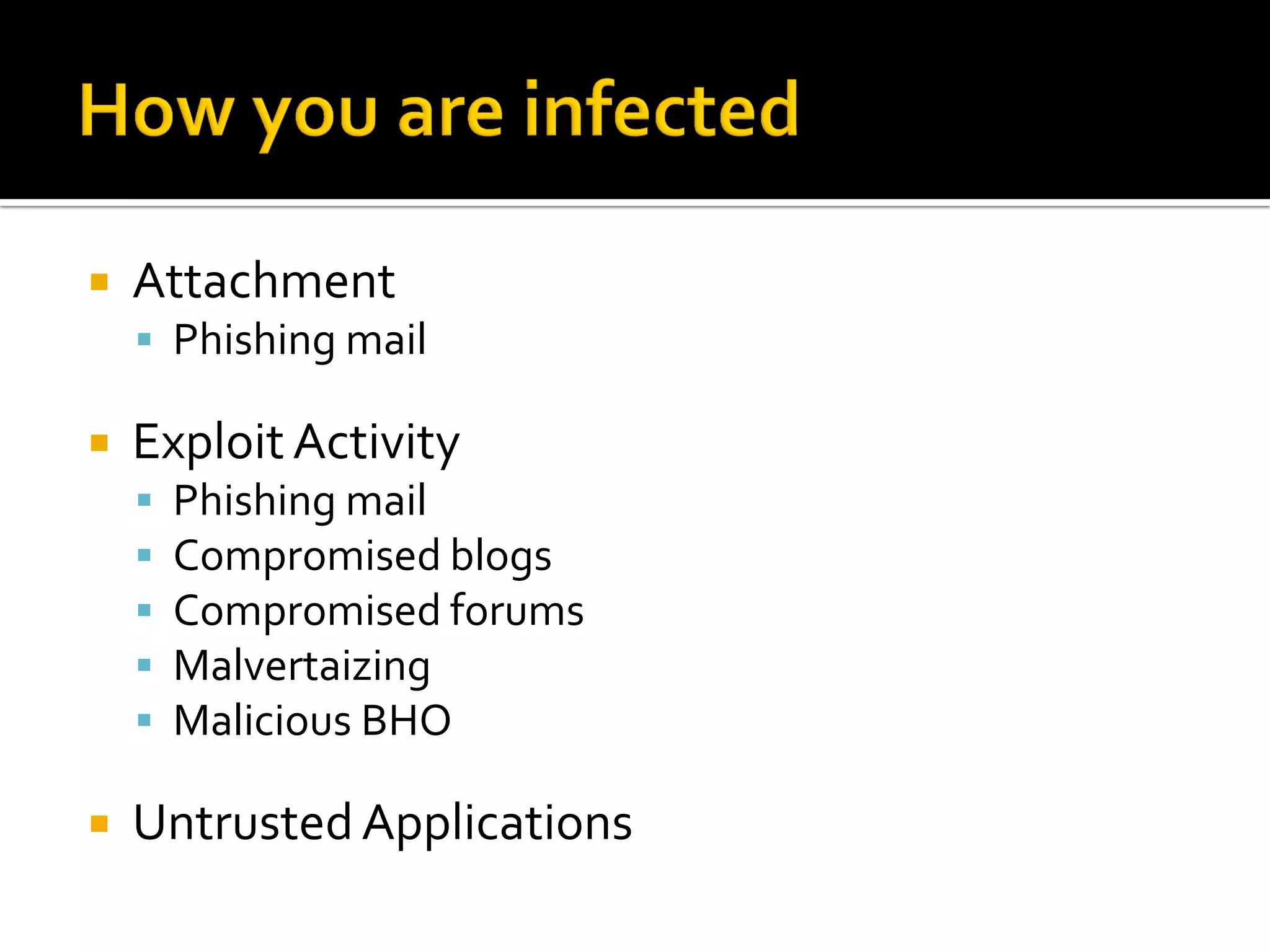 How you are infected

- Attachment
  - Phishing mail

- Exploit Activity
  - Phishing mail
  - Compromised blogs
  - Compromised forums
  - Malvertaizing
  - Malicious BHO

- Untrusted Applications